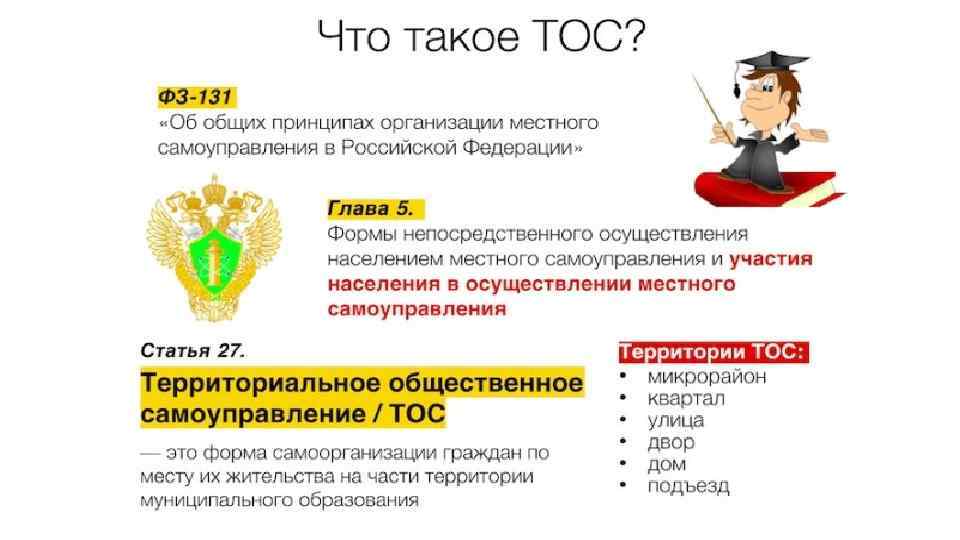 Что такое ТОС?

ФЗ-131
«Об общих принципах организации местного самоуправления в Российской Федерации»

Глава 5.
Формы непосредственного осуществления населением местного самоуправления и участия населения в осуществлении местного самоуправления

Статья 27.
Территориальное общественное самоуправление / ТОС
— это форма самоорганизации граждан по месту их жительства на части территории муниципального образования

Территории ТОС:
• микрорайон
• квартал
• улица
• двор
• дом
• подъезд